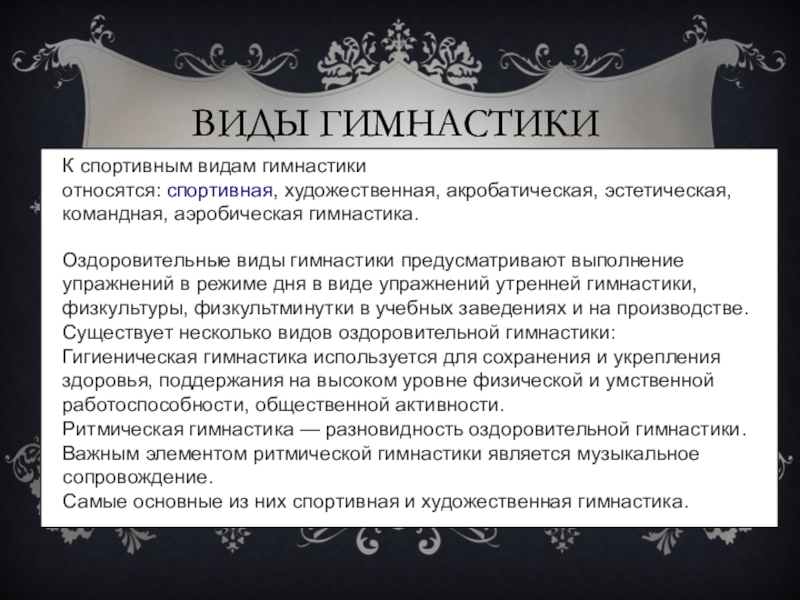 ВИДЫ ГИМНАСТИКИ

К спортивным видам гимнастики относятся: спортивная, художественная, акробатическая, эстетическая, командная, аэробическая гимнастика.

Оздоровительные виды гимнастики предусматривают выполнение упражнений в режиме дня в виде упражнений утренней гимнастики, физкультуры, физкультминутки в учебных заведениях и на производстве.
Существует несколько видов оздоровительной гимнастики:
Гигиеническая гимнастика используется для сохранения и укрепления здоровья, поддержания на высоком уровне физической и умственной работоспособности, общественной активности.
Ритмическая гимнастика — разновидность оздоровительной гимнастики.
Важным элементом ритмической гимнастики является музыкальное сопровождение.
Самые основные из них спортивная и художественная гимнастика.